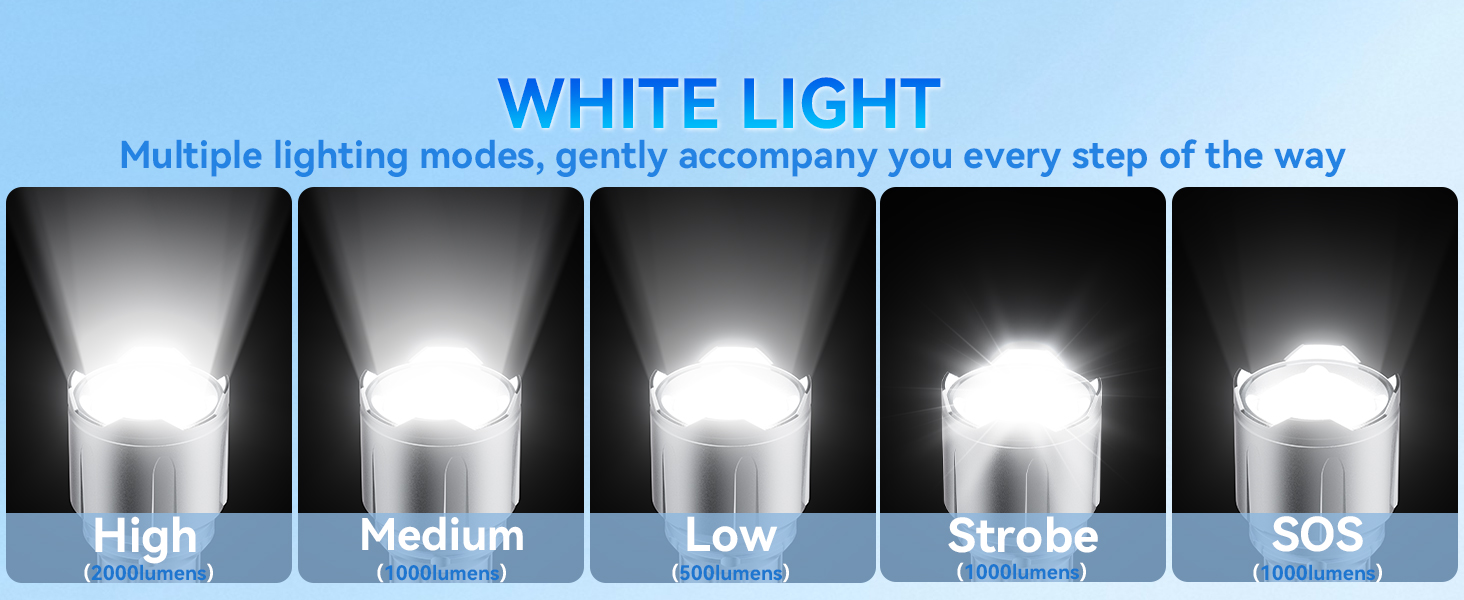 WHITE LIGHT
Multiple lighting modes, gently accompany you every step of the way

High
(2000lumens)

Medium
(1000lumens)

Low
(500lumens)

Strobe
(1000lumens)

SOS
(1000lumens)